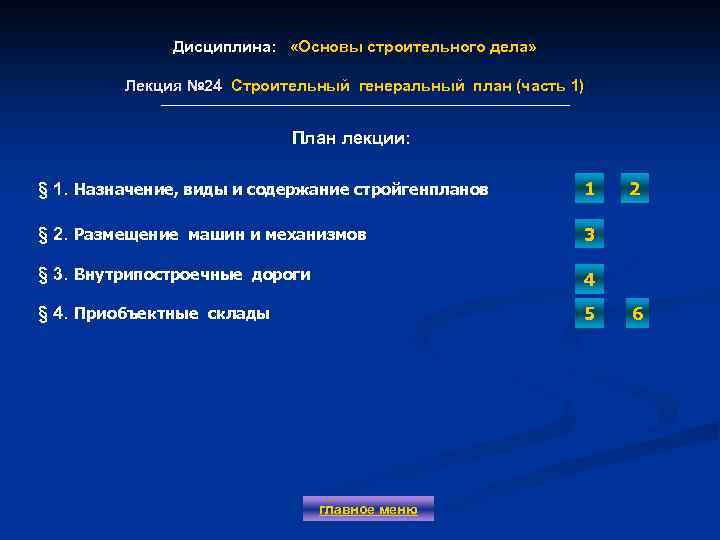 Дисциплина: «Основы строительного дела»

Лекция №24 Строительный генеральный план (часть 1)

План лекции:

§ 1. Назначение, виды и содержание стройгенпланов 1 2

§ 2. Размещение машин и механизмов 3

§ 3. Внутрипостроечные дороги 4

§ 4. Приобъектные склады 5 6

главное меню